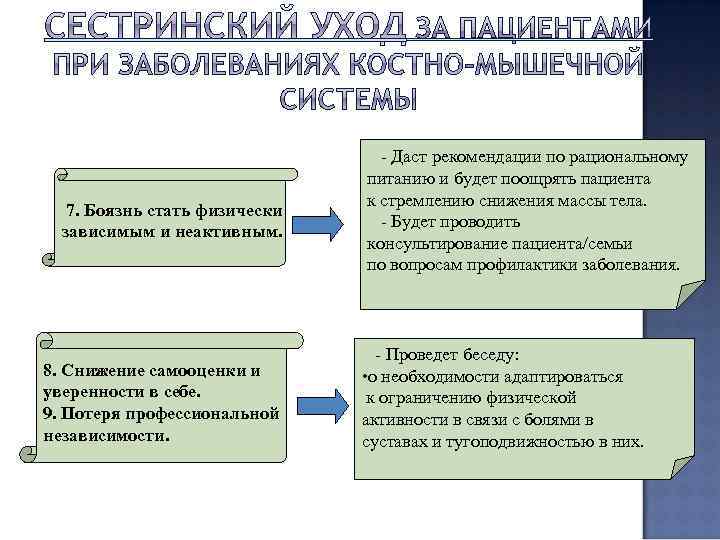 СЕСТРИНСКИЙ УХОД ЗА ПАЦИЕНТАМИ ПРИ ЗАБОЛЕВАНИЯХ КОСТНО-МЫШЕЧНОЙ СИСТЕМЫ

7. Боязнь стать физически зависимым и неактивным.

- Даст рекомендации по рациональному питанию и будет поощрять пациента к стремлению снижения массы тела.
- Будет проводить консультирование пациента/семьи по вопросам профилактики заболевания.

8. Снижение самооценки и уверенности в себе.
9. Потеря профессиональной независимости.

- Проведет беседу:
•о необходимости адаптироваться к ограничению физической активности в связи с болями в суставах и тугоподвижностью в них.